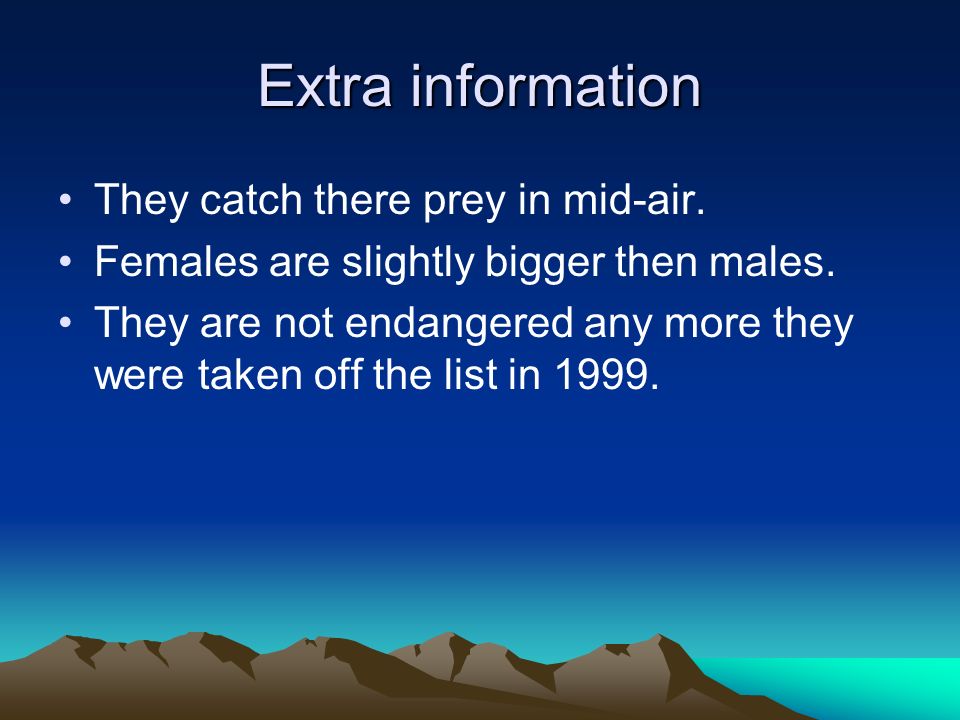 Extra information

• They catch there prey in mid-air.
• Females are slightly bigger then males.
• They are not endangered any more they were taken off the list in 1999.